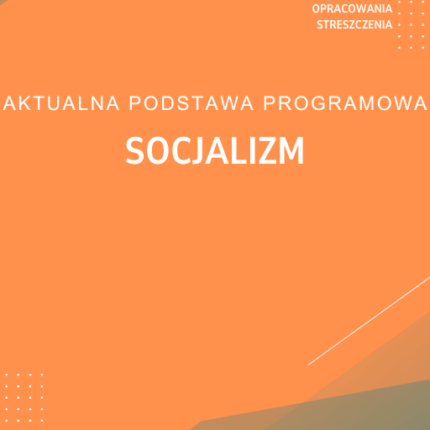 OPRACOWANIA
STRESZCZENIA

AKTUALNA PODSTAWA PROGRAMOWA

SOCJALIZM